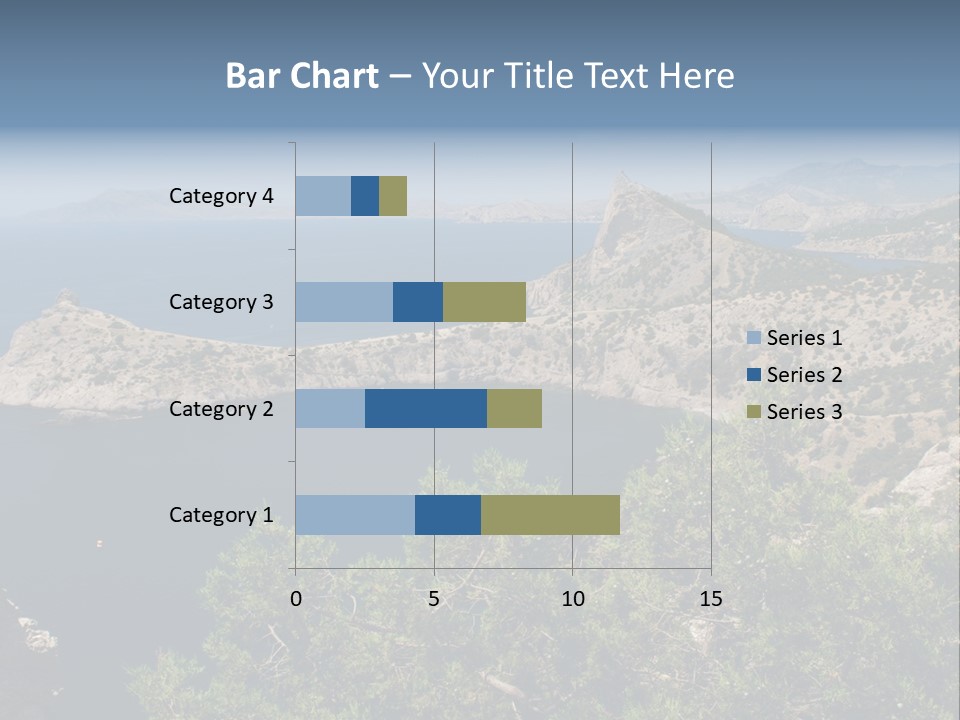 Bar Chart – Your Title Text Here

Category 4
Category 3
Category 2
Category 1

0
5
10
15

Series 1
Series 2
Series 3